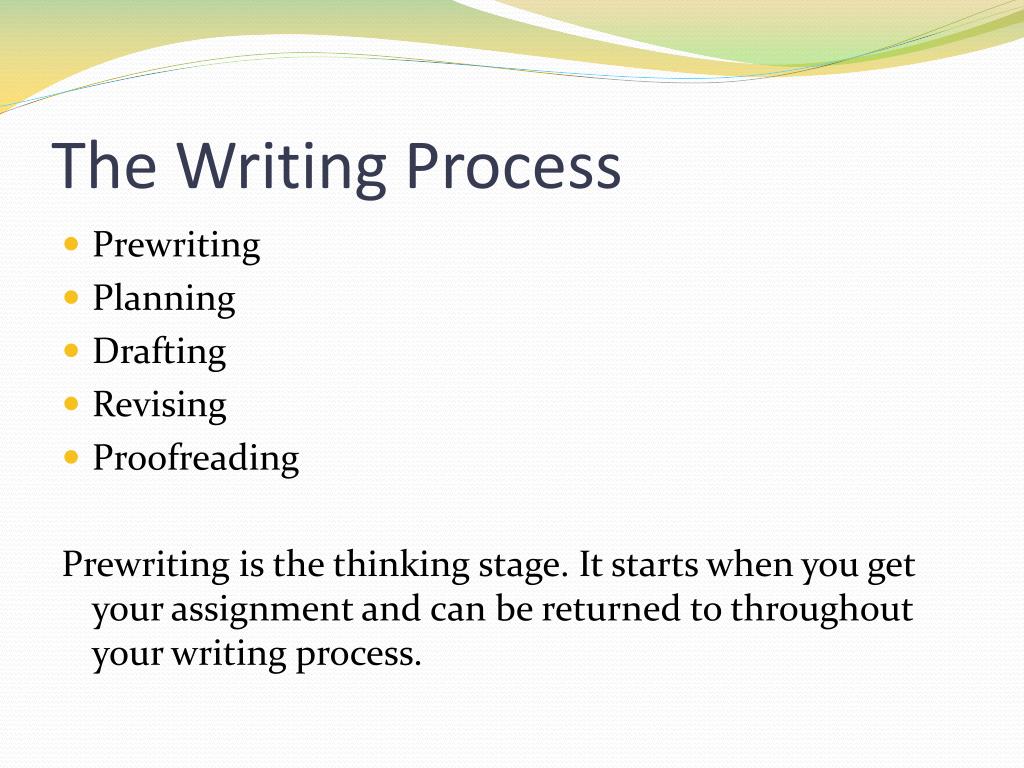 The Writing Process

- Prewriting
- Planning
- Drafting
- Revising
- Proofreading

Prewriting is the thinking stage. It starts when you get your assignment and can be returned to throughout your writing process.